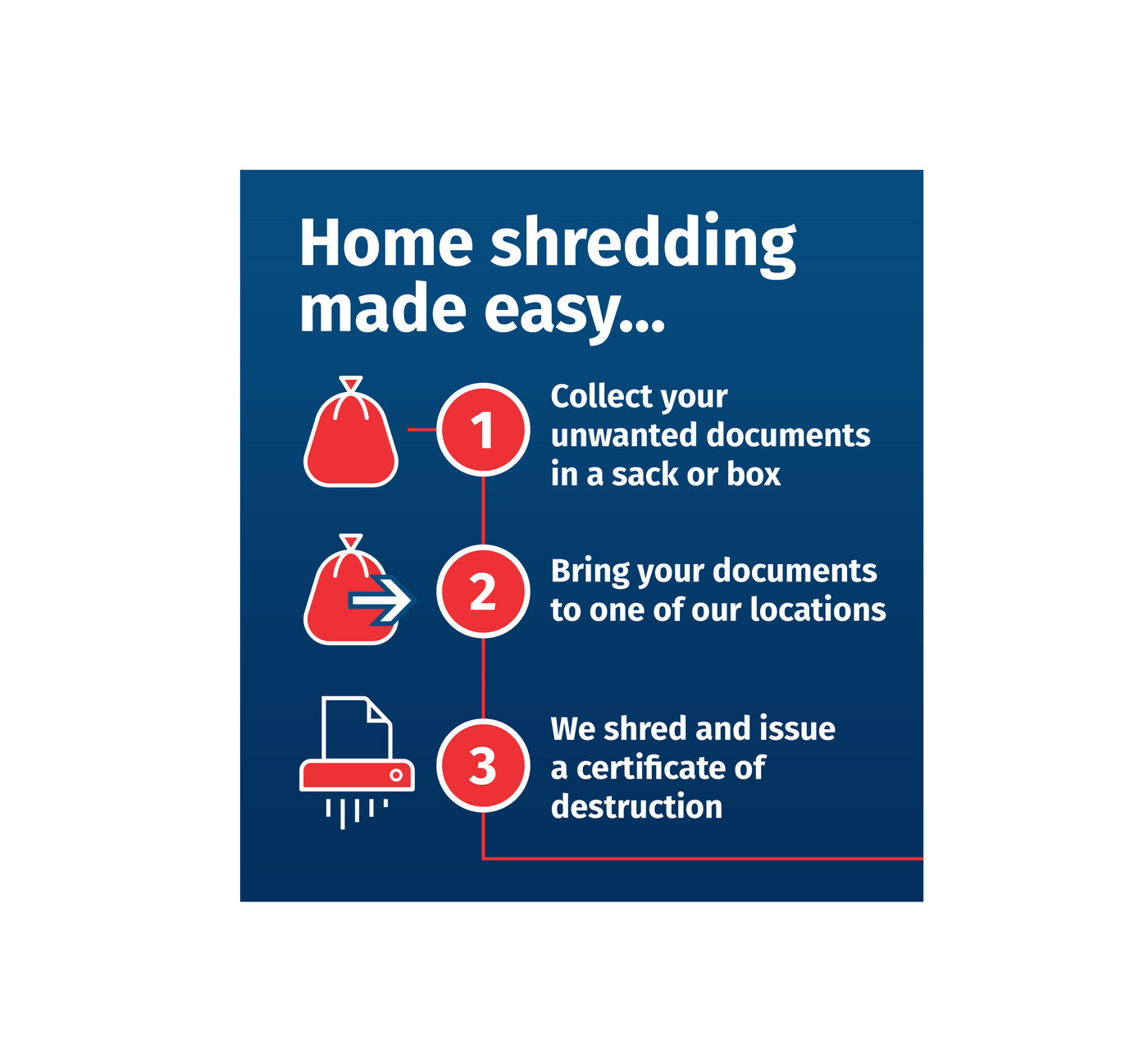 Home shredding made easy...

1

Collect your unwanted documents in a sack or box

2

Bring your documents to one of our locations

3

We shred and issue a certificate of destruction